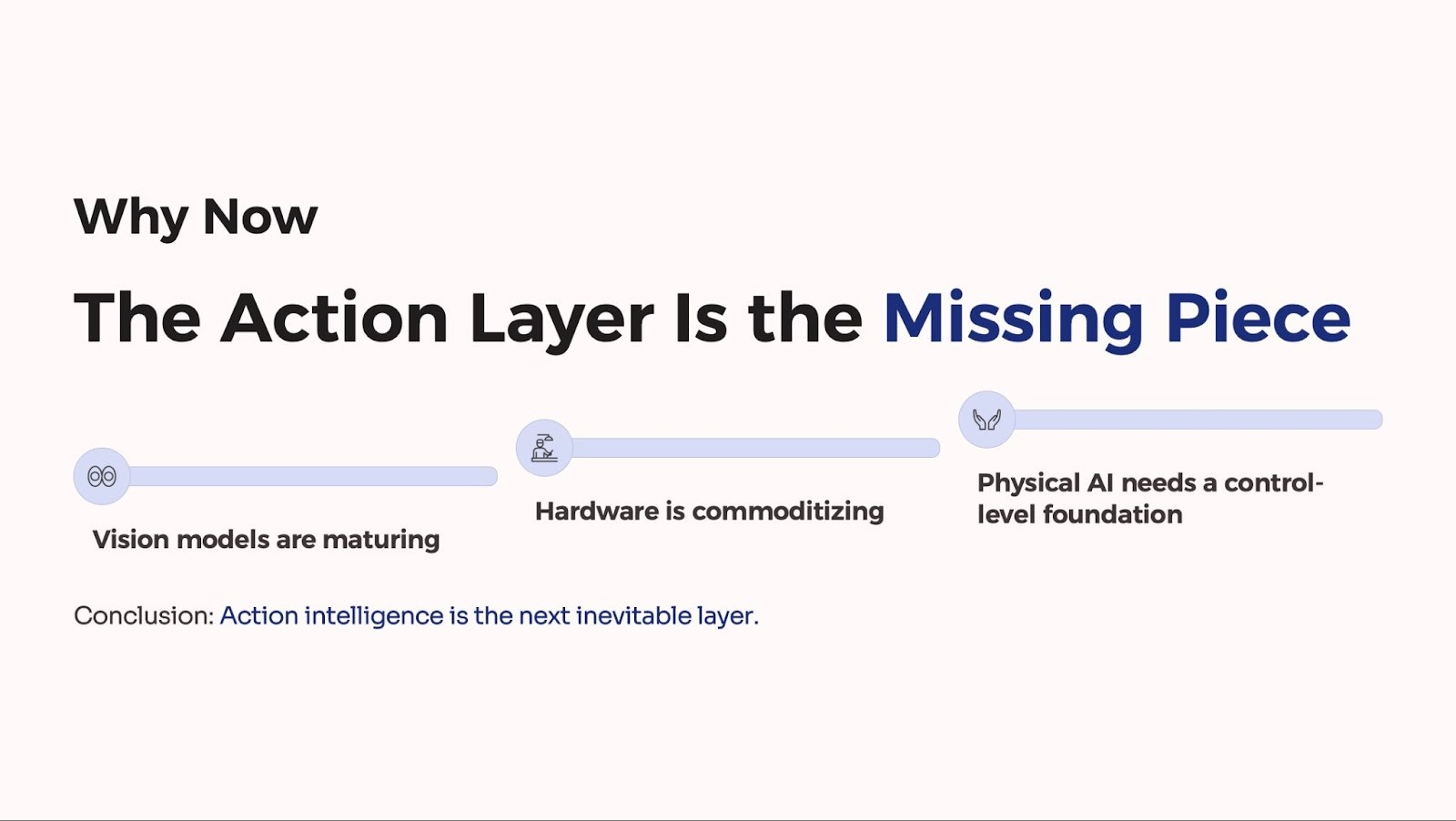 Why Now

The Action Layer Is the Missing Piece

Vision models are maturing

Hardware is commoditizing

Physical AI needs a control-level foundation

Conclusion: Action intelligence is the next inevitable layer.